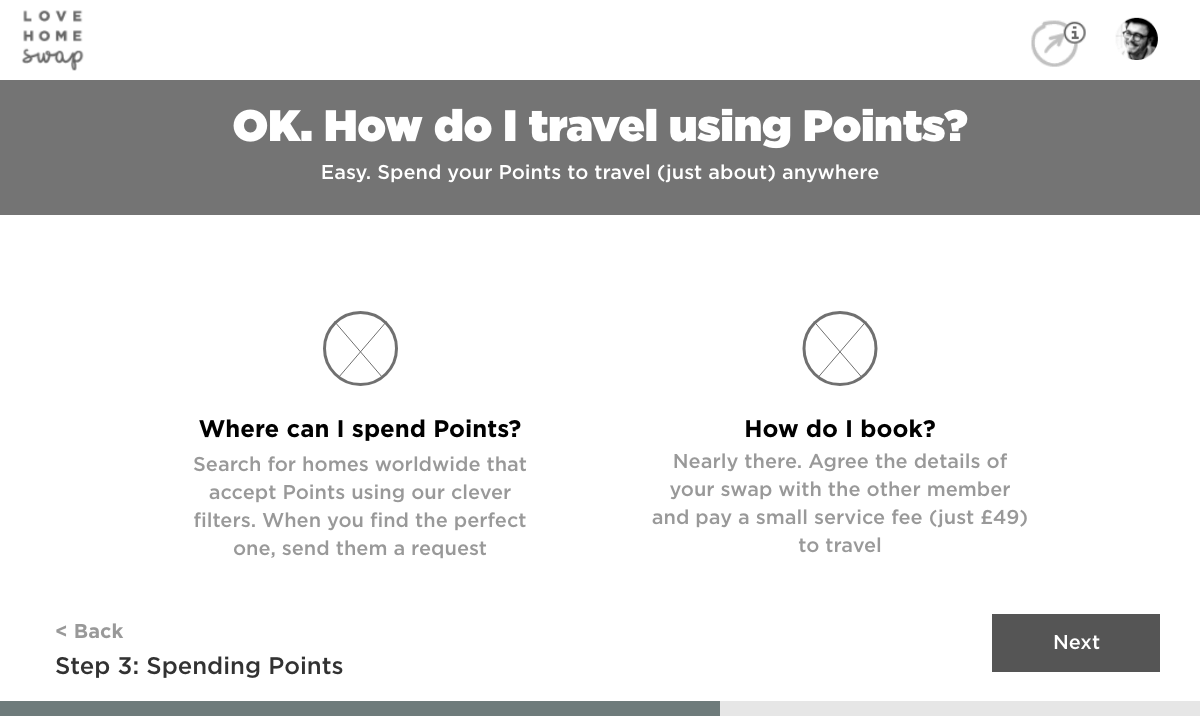 LOVE HOME swap

OK. How do I travel using Points?

Easy. Spend your Points to travel (just about) anywhere

Where can I spend Points?

Search for homes worldwide that accept Points using our clever filters. When you find the perfect one, send them a request

How do I book?

Nearly there. Agree the details of your swap with the other member and pay a small service fee (just £49) to travel

< Back

Step 3: Spending Points

Next